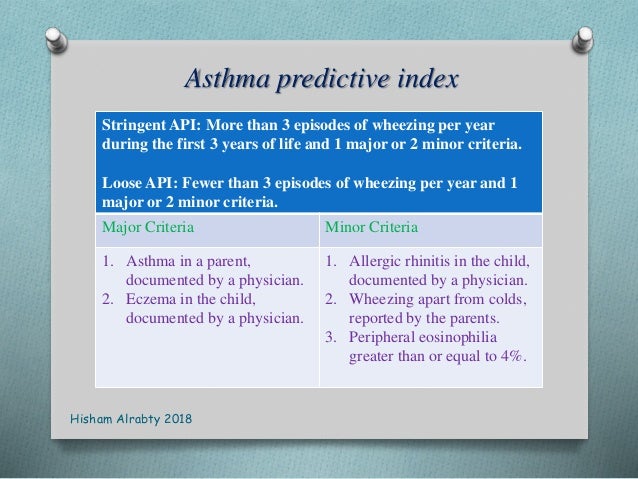 Asthma predictive index

Stringent API: More than 3 episodes of wheezing per year during the first 3 years of life and 1 major or 2 minor criteria.

Loose API: Fewer than 3 episodes of wheezing per year and 1 major or 2 minor criteria.

| Major Criteria | Minor Criteria |
|---|---|
| 1. Asthma in a parent, documented by a physician. 2. Eczema in the child, documented by a physician. | 1. Allergic rhinitis in the child, documented by a physician. 2. Wheezing apart from colds, reported by the parents. 3. Peripheral eosinophilia greater than or equal to 4%. |

Hisham Alrabty 2018